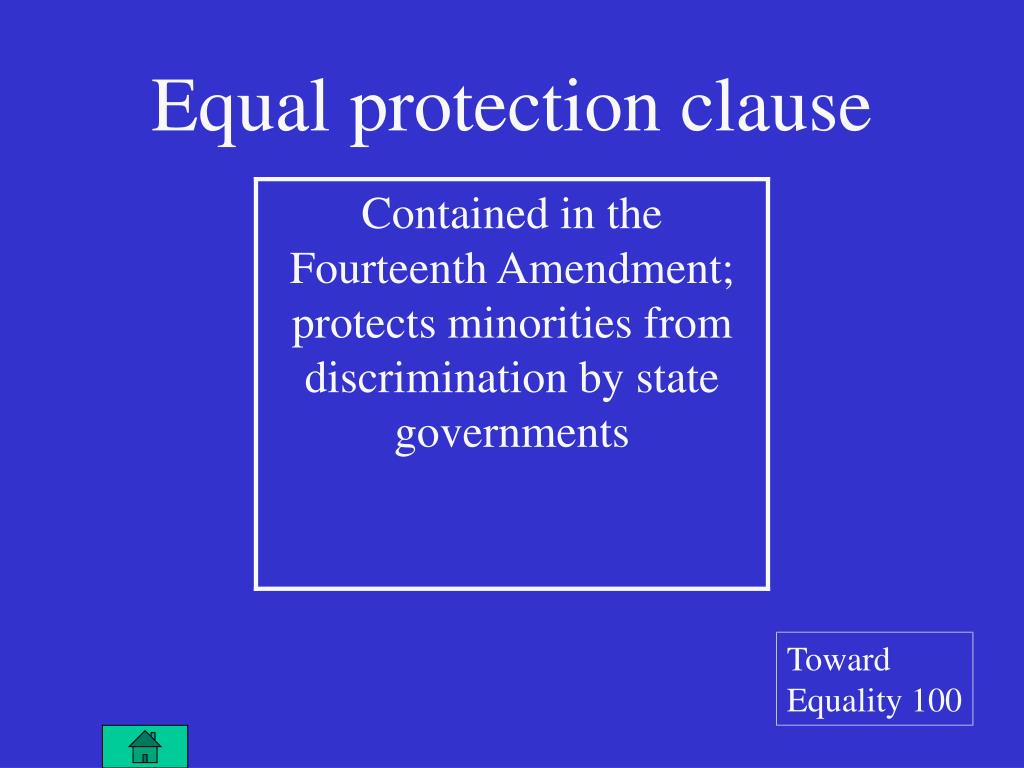 Equal protection clause

Contained in the Fourteenth Amendment; protects minorities from discrimination by state governments

Toward Equality 100